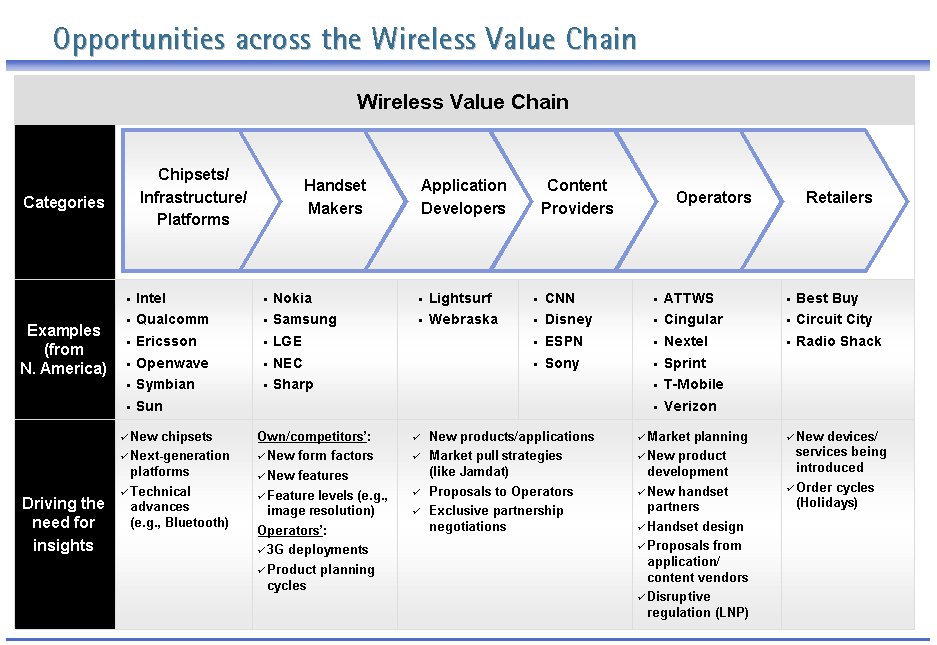 Opportunities across the Wireless Value Chain

Wireless Value Chain

| Categories | Chipsets/ Infrastructure/ Platforms | Handset Makers | Application Developers | Content Providers | Operators | Retailers |
|---|---|---|---|---|---|---|
| Examples (from N. America) | ▪ Intel ▪ Qualcomm ▪ Ericsson ▪ Openwave ▪ Symbian ▪ Sun | ▪ Nokia ▪ Samsung ▪ LGE ▪ NEC ▪ Sharp | ▪ Lightsurf ▪ Webraska | ▪ CNN ▪ Disney ▪ ESPN ▪ Sony | ▪ ATTWS ▪ Cingular ▪ Nextel ▪ Sprint ▪ T-Mobile ▪ Verizon | ▪ Best Buy ▪ Circuit City ▪ Radio Shack |
| Driving the need for insights | ✓New chipsets ✓Next-generation platforms ✓Technical advances (e.g., Bluetooth) | Own/competitors': ✓New form factors ✓New features ✓Feature levels (e.g., image resolution) Operators': ✓3G deployments ✓Product planning cycles | ✓ New products/applications ✓ Market pull strategies (like Jamdat) ✓ Proposals to Operators ✓ Exclusive partnership negotiations | | ✓Market planning ✓New product development ✓New handset partners ✓Handset design ✓Proposals from application/ content vendors ✓Disruptive regulation (LNP) | ✓New devices/ services being introduced ✓Order cycles (Holidays) |